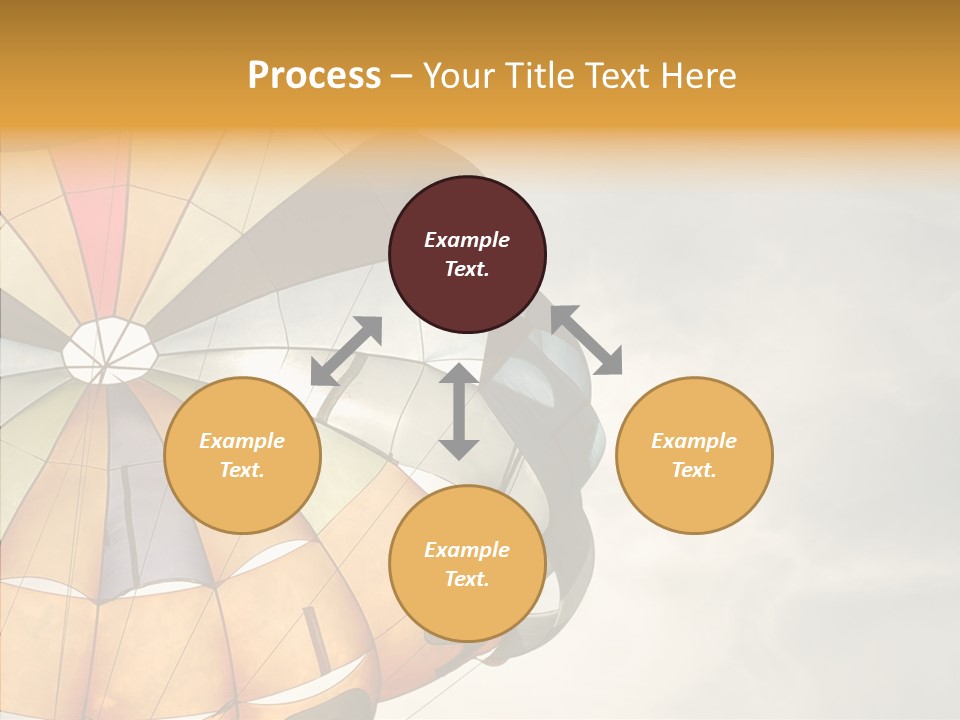 Process – Your Title Text Here

Example Text.

Example Text.

Example Text.

Example Text.